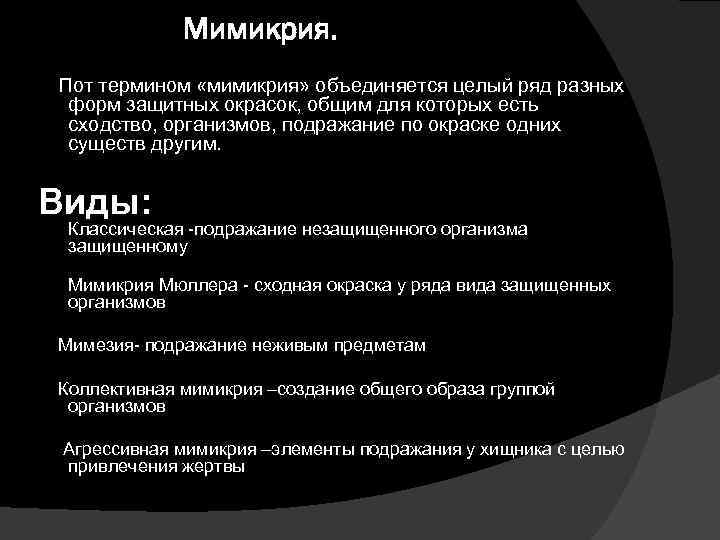 Мимикрия.

Пот термином «мимикрия» объединяется целый ряд разных форм защитных окрасок, общим для которых есть сходство, организмов, подражание по окраске одних существ другим.

Виды:

Классическая -подражание незащищенного организма защищенному

Мимикрия Мюллера - сходная окраска у ряда вида защищенных организмов

Мимезия- подражание неживым предметам

Коллективная мимикрия –создание общего образа группой организмов

Агрессивная мимикрия –элементы подражания у хищника с целью привлечения жертвы